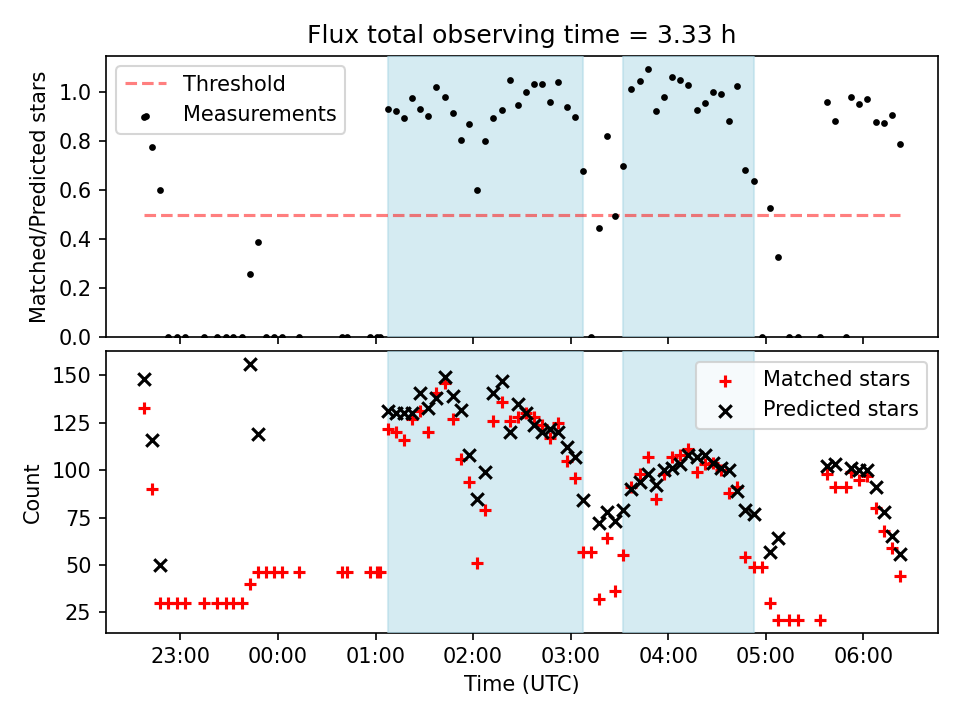 Flux total observing time = 3.33 h

Threshold
Measurements

Matched/Predicted stars

1.0
0.8
0.6
0.4
0.2
0.0

Matched stars
Predicted stars

Count

150
125
100
75
50
25

23:00
00:00
01:00
02:00
03:00
04:00
05:00
06:00

Time (UTC)